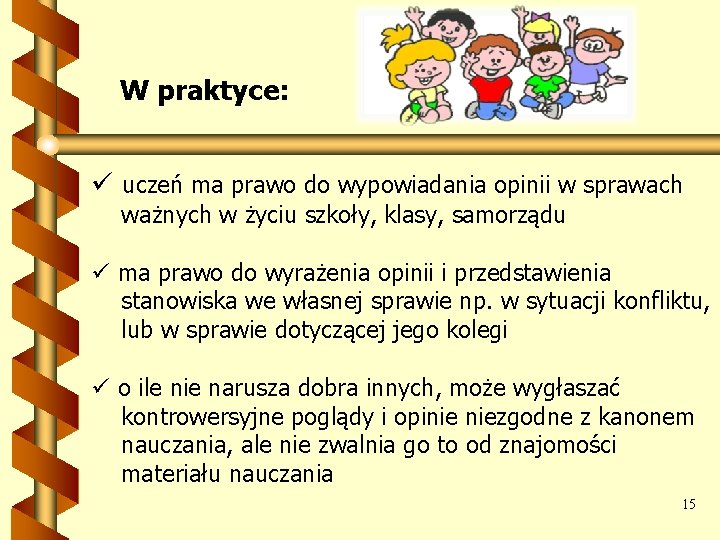 W praktyce:

✓ uczeń ma prawo do wypowiadania opinii w sprawach ważnych w życiu szkoły, klasy, samorządu

✓ ma prawo do wyrażenia opinii i przedstawienia stanowiska we własnej sprawie np. w sytuacji konfliktu, lub w sprawie dotyczącej jego kolegi

✓ o ile nie narusza dobra innych, może wygłaszać kontrowersyjne poglądy i opinie niezgodne z kanonem nauczania, ale nie zwalnia go to od znajomości materiału nauczania

15